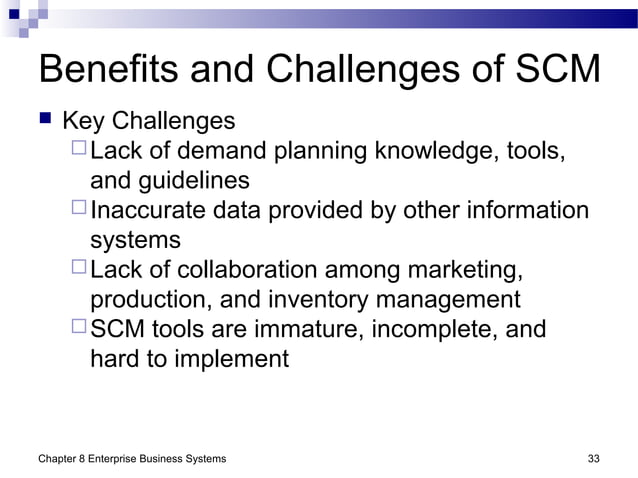 Benefits and Challenges of SCM

Key Challenges

Lack of demand planning knowledge, tools, and guidelines

Inaccurate data provided by other information systems

Lack of collaboration among marketing, production, and inventory management

SCM tools are immature, incomplete, and hard to implement

Chapter 8 Enterprise Business Systems

33